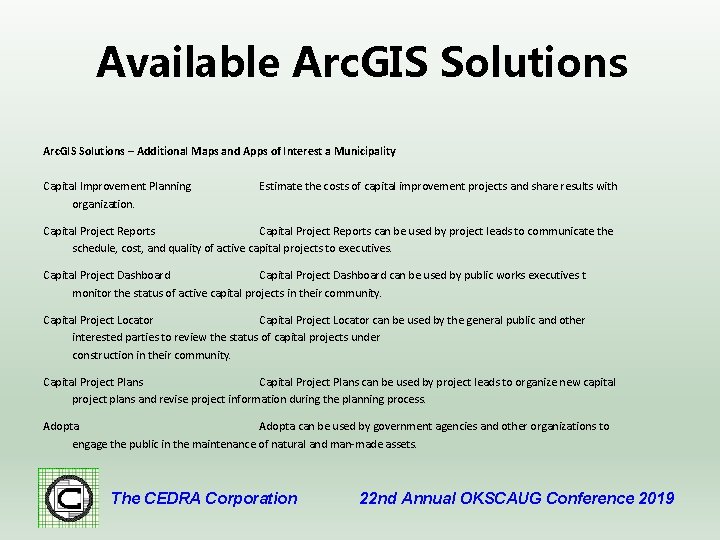 Available ArcGIS Solutions

ArcGIS Solutions – Additional Maps and Apps of Interest a Municipality

Capital Improvement Planning Estimate the costs of capital improvement projects and share results with organization.

Capital Project Reports Capital Project Reports can be used by project leads to communicate the schedule, cost, and quality of active capital projects to executives.

Capital Project Dashboard Capital Project Dashboard can be used by public works executives t monitor the status of active capital projects in their community.

Capital Project Locator Capital Project Locator can be used by the general public and other interested parties to review the status of capital projects under construction in their community.

Capital Project Plans Capital Project Plans can be used by project leads to organize new capital project plans and revise project information during the planning process.

Adopta Adopta can be used by government agencies and other organizations to engage the public in the maintenance of natural and man-made assets.

The CEDRA Corporation

22nd Annual OKSCAUG Conference 2019